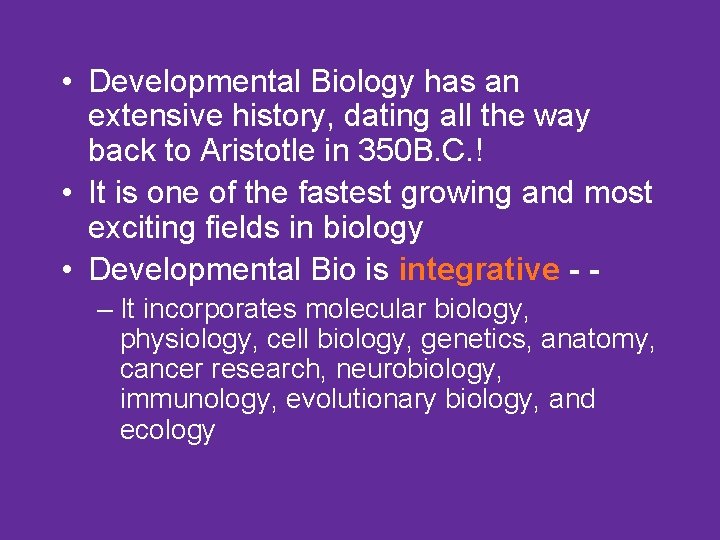 • Developmental Biology has an extensive history, dating all the way back to Aristotle in 350B.C.!

• It is one of the fastest growing and most exciting fields in biology

• Developmental Bio is integrative - -

– It incorporates molecular biology, physiology, cell biology, genetics, anatomy, cancer research, neurobiology, immunology, evolutionary biology, and ecology